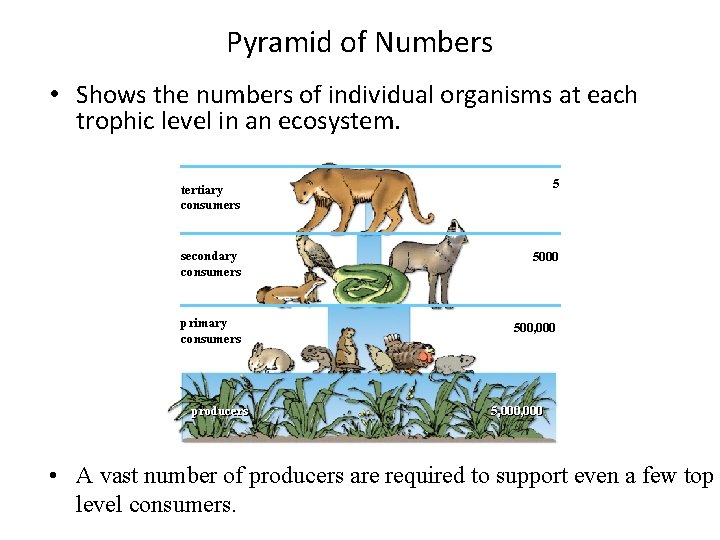 Pyramid of Numbers

• Shows the numbers of individual organisms at each trophic level in an ecosystem.

tertiary consumers
5

secondary consumers
5000

primary consumers
500,000

producers
5,000,000

• A vast number of producers are required to support even a few top level consumers.